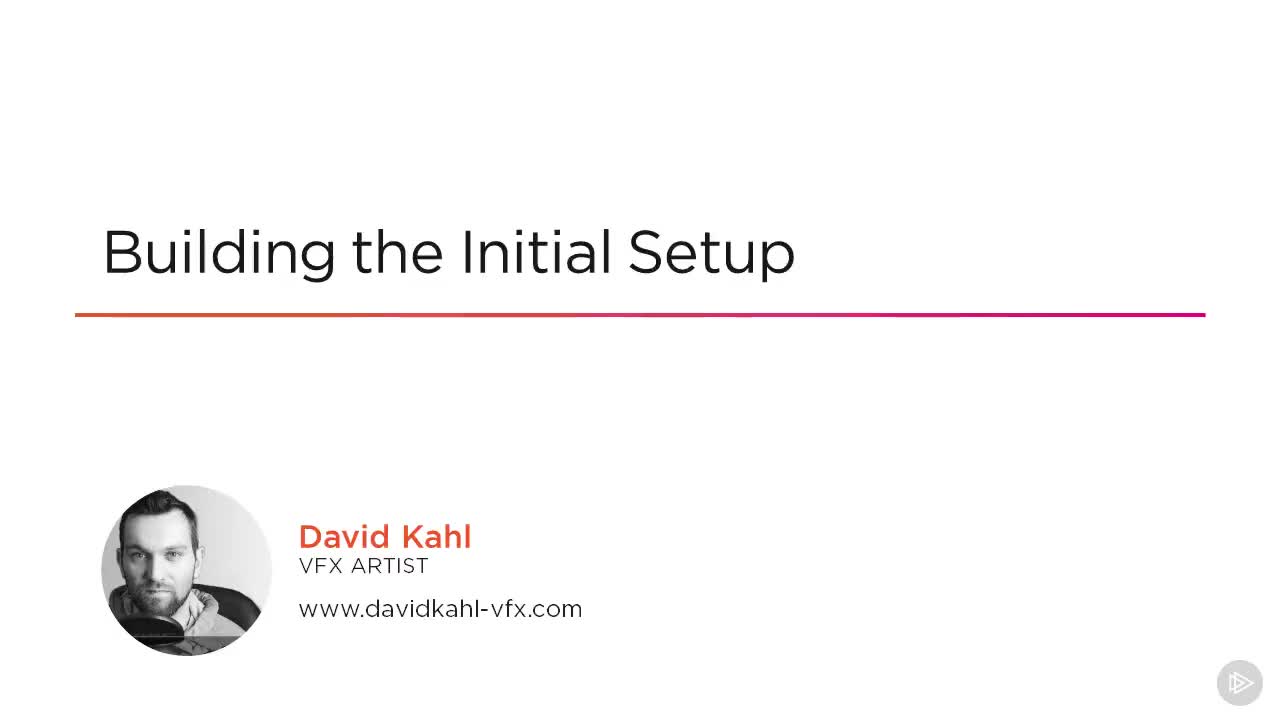 Building the Initial Setup

David Kahl
VFX ARTIST

www.davidkahl-vfx.com